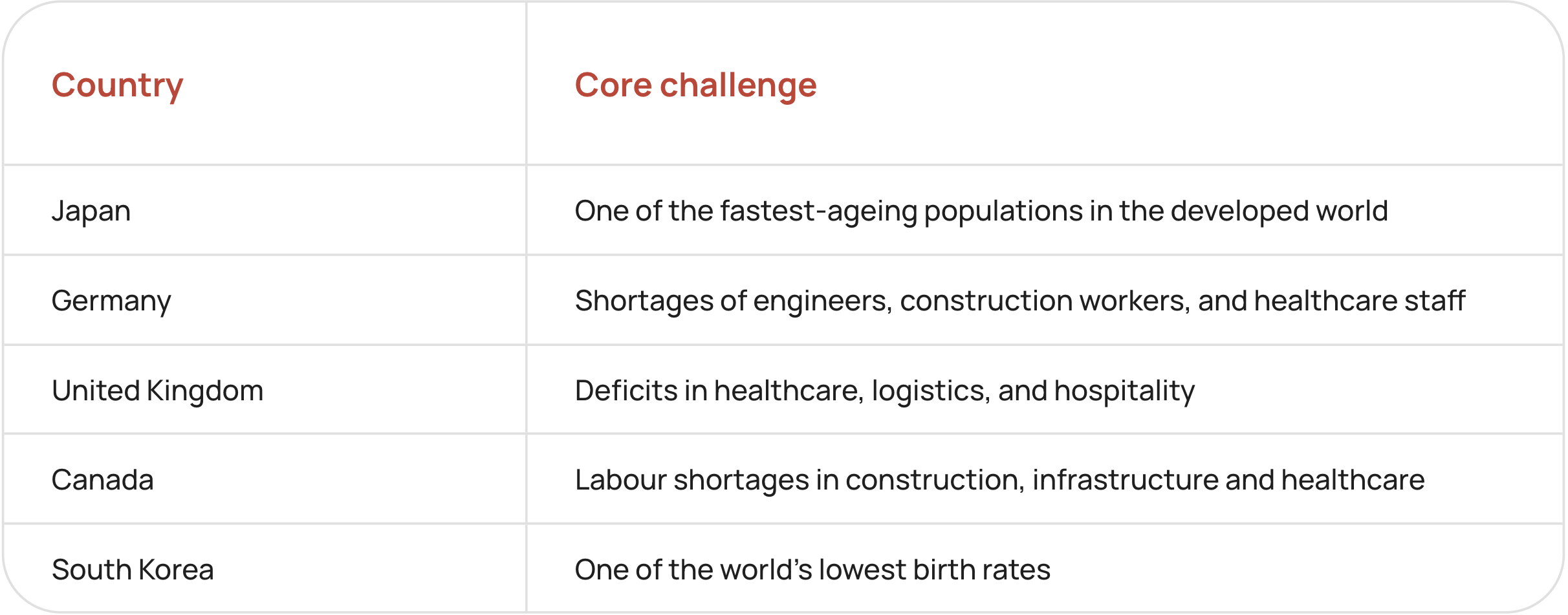 | Country | Core challenge |
|---|---|
| Japan | One of the fastest-ageing populations in the developed world |
| Germany | Shortages of engineers, construction workers, and healthcare staff |
| United Kingdom | Deficits in healthcare, logistics, and hospitality |
| Canada | Labour shortages in construction, infrastructure and healthcare |
| South Korea | One of the world’s lowest birth rates |